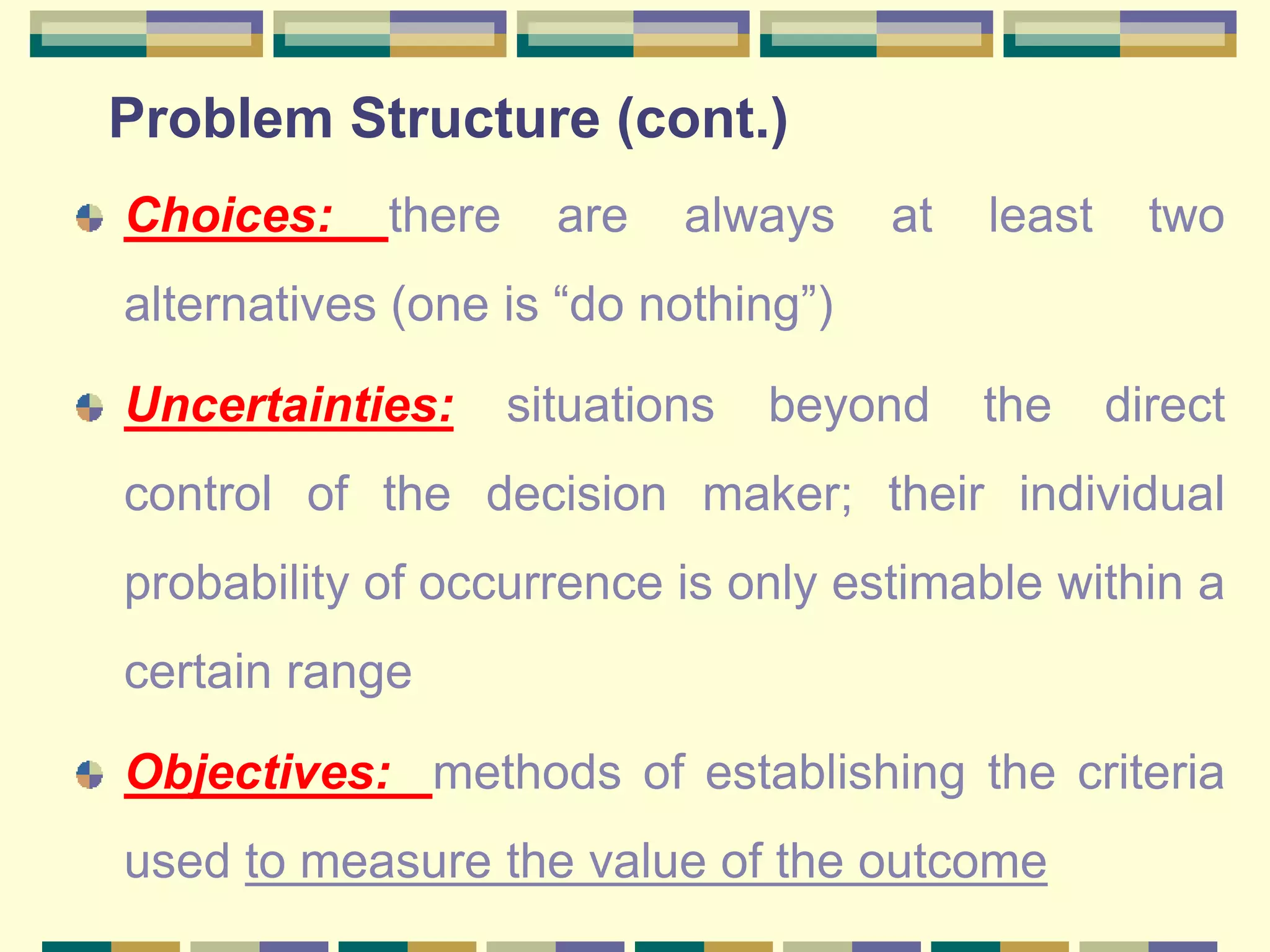 Problem Structure (cont.)

Choices: there are always at least two alternatives (one is “do nothing”)

Uncertainties: situations beyond the direct control of the decision maker; their individual probability of occurrence is only estimable within a certain range

Objectives: methods of establishing the criteria used to measure the value of the outcome